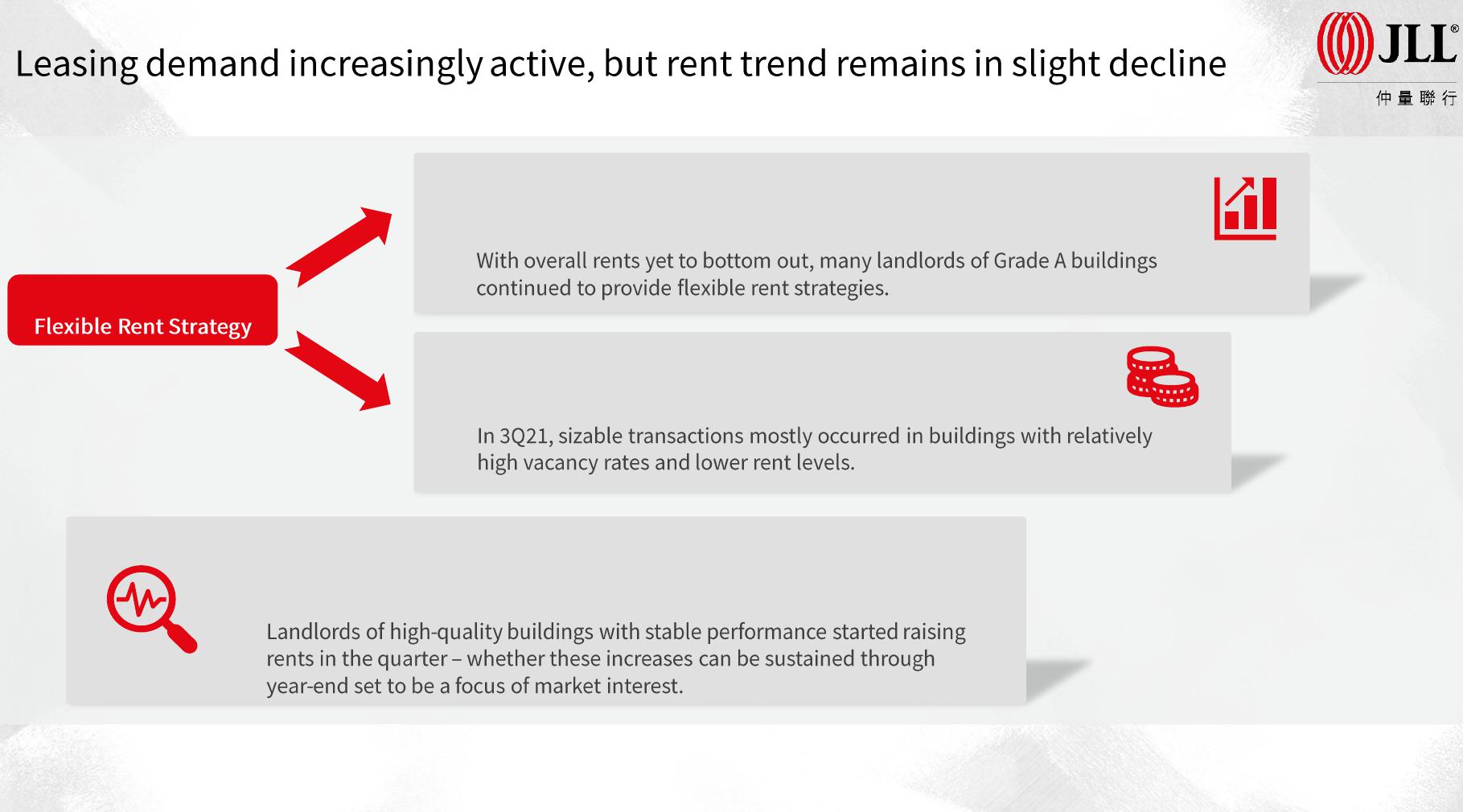 Leasing demand increasingly active, but rent trend remains in slight decline

JLL®
仲量聯行

Flexible Rent Strategy

With overall rents yet to bottom out, many landlords of Grade A buildings continued to provide flexible rent strategies.

In 3Q21, sizable transactions mostly occurred in buildings with relatively high vacancy rates and lower rent levels.

Landlords of high-quality buildings with stable performance started raising rents in the quarter – whether these increases can be sustained through year-end set to be a focus of market interest.